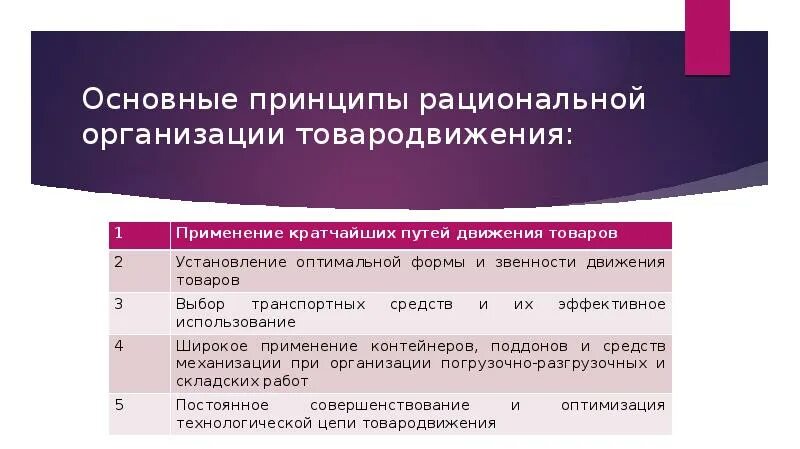 Основные принципы рациональной организации товародвижения:

| 1 | Применение кратчайших путей движения товаров |
|---|---|
| 2 | Установление оптимальной формы и звенности движения товаров |
| 3 | Выбор транспортных средств и их эффективное использование |
| 4 | Широкое применение контейнеров, поддонов и средств механизации при организации погрузочно-разгрузочных и складских работ |
| 5 | Постоянное совершенствование и оптимизация технологической цепи товародвижения |